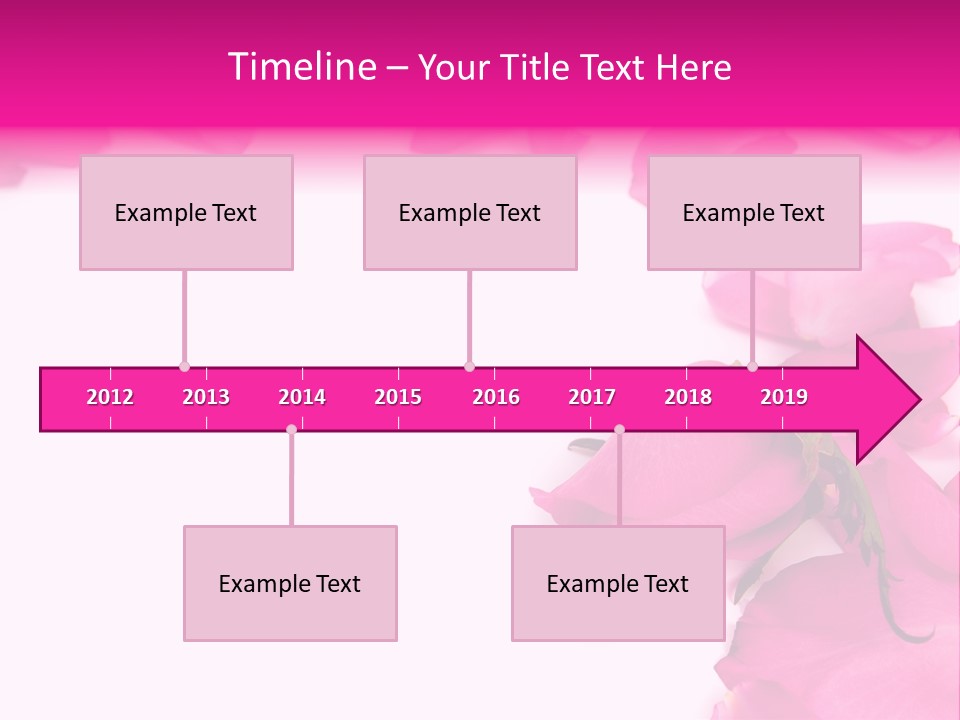 Timeline – Your Title Text Here

Example Text

Example Text

Example Text

2012 2013 2014 2015 2016 2017 2018 2019

Example Text

Example Text